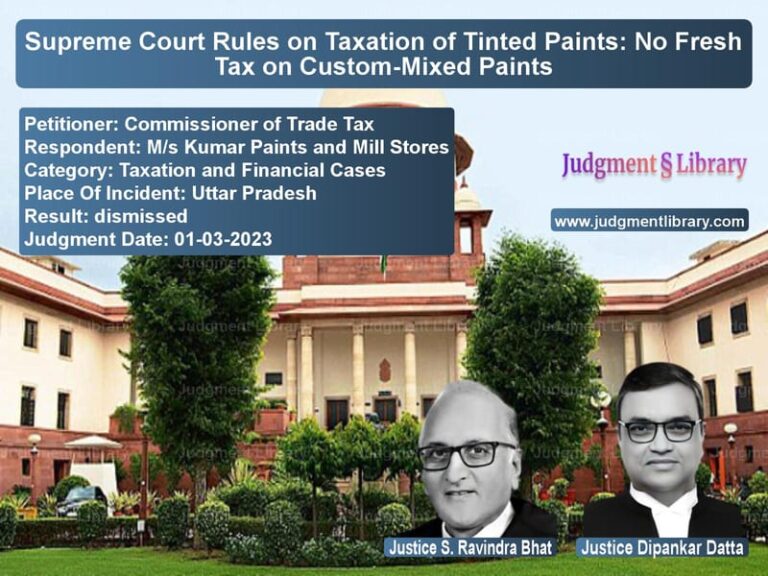 Supreme Court Rules on Taxation of Tinted Paints: No Fresh Tax on Custom-Mixed Paints

Petitioner: Commissioner of Trade Tax
Respondent: M/s Kumar Paints and Mill Stores
Category: Taxation and Financial Cases
Place Of Incident: Uttar Pradesh
Result: dismissed
Judgment Date: 01-03-2023

Judgment § Library

www.judgmentlibrary.com

Justice S. Ravindra Bhat

Justice Dipankar Datta